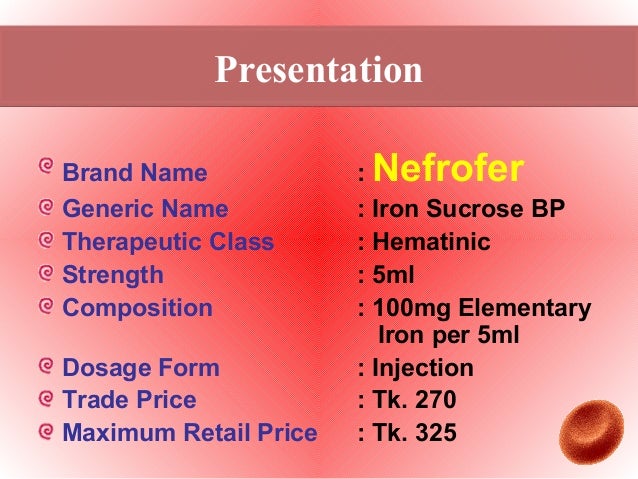 Presentation

Brand Name : Nefrofer
Generic Name : Iron Sucrose BP
Therapeutic Class : Hematinic
Strength : 5ml
Composition : 100mg Elementary Iron per 5ml
Dosage Form : Injection
Trade Price : Tk. 270
Maximum Retail Price : Tk. 325